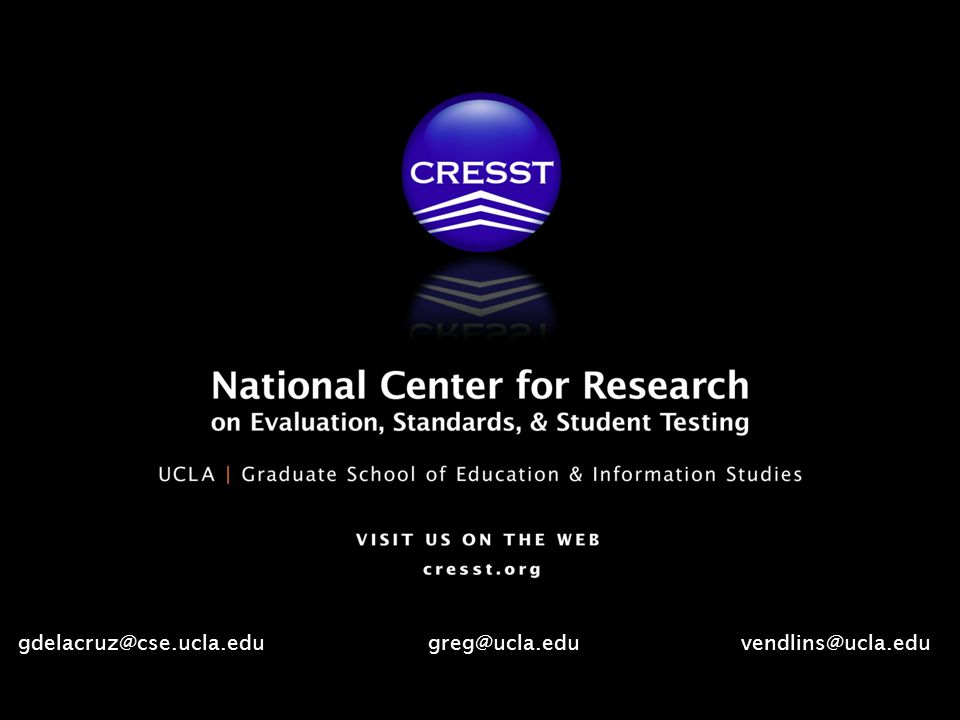 CRESST

National Center for Research
on Evaluation, Standards, & Student Testing

UCLA | Graduate School of Education & Information Studies

VISIT US ON THE WEB
cresst.org

gdelacruz@cse.ucla.edu greg@ucla.edu vendlins@ucla.edu